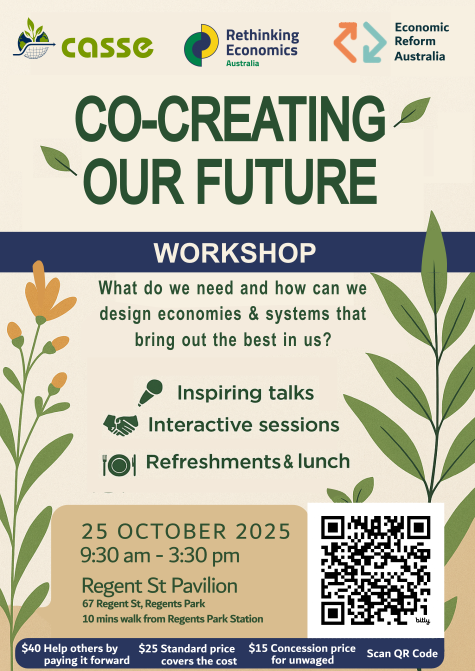 casse

Rethinking Economics Australia

Economic Reform Australia

CO-CREATING OUR FUTURE

WORKSHOP

What do we need and how can we design economies & systems that bring out the best in us?

Inspiring talks

Interactive sessions

Refreshments & lunch

25 OCTOBER 2025
9:30 am - 3:30 pm

Regent St Pavilion
67 Regent St, Regents Park
10 mins walk from Regents Park Station

bitly

$40 Help others by paying it forward

$25 Standard price covers the cost

$15 Concession price for unwaged

Scan QR Code